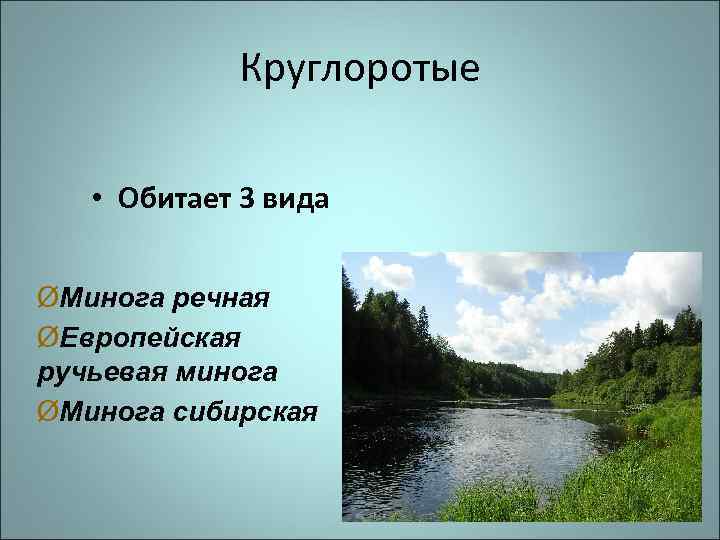 Круглоротые

• Обитает 3 вида

ØМинога речная
ØЕвропейская ручьевая минога
ØМинога сибирская